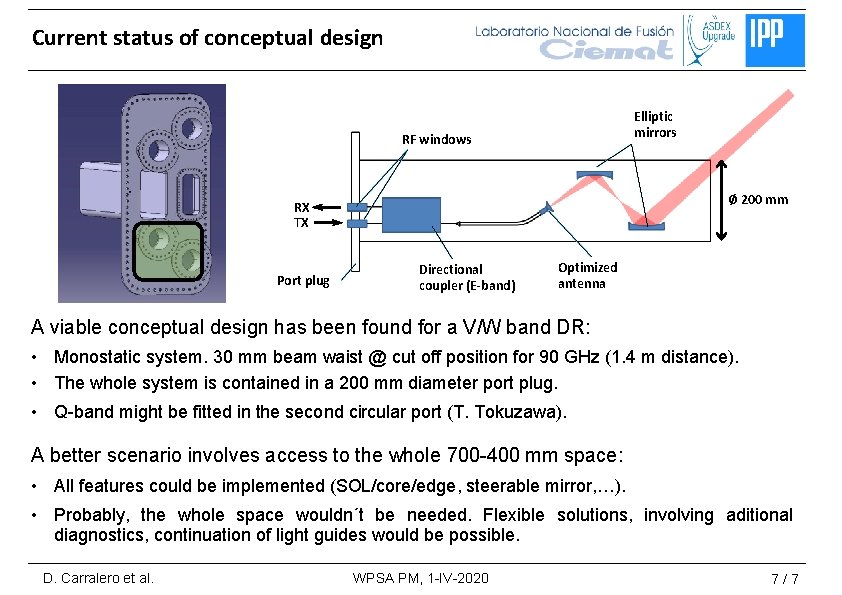 Current status of conceptual design

Laboratorio Nacional de Fusión
Ciemat
ASDEX Upgrade
IPP

RF windows

Elliptic mirrors

RX
TX

Ø 200 mm

Port plug

Directional coupler (E-band)

Optimized antenna

A viable conceptual design has been found for a V/W band DR:

• Monostatic system. 30 mm beam waist @ cut off position for 90 GHz (1.4 m distance).
• The whole system is contained in a 200 mm diameter port plug.
• Q-band might be fitted in the second circular port (T. Tokuzawa).

A better scenario involves access to the whole 700-400 mm space:

• All features could be implemented (SOL/core/edge, steerable mirror,…).
• Probably, the whole space wouldn´t be needed. Flexible solutions, involving aditional diagnostics, continuation of light guides would be possible.

D. Carralero et al.
WPSA PM, 1-IV-2020
7 / 7